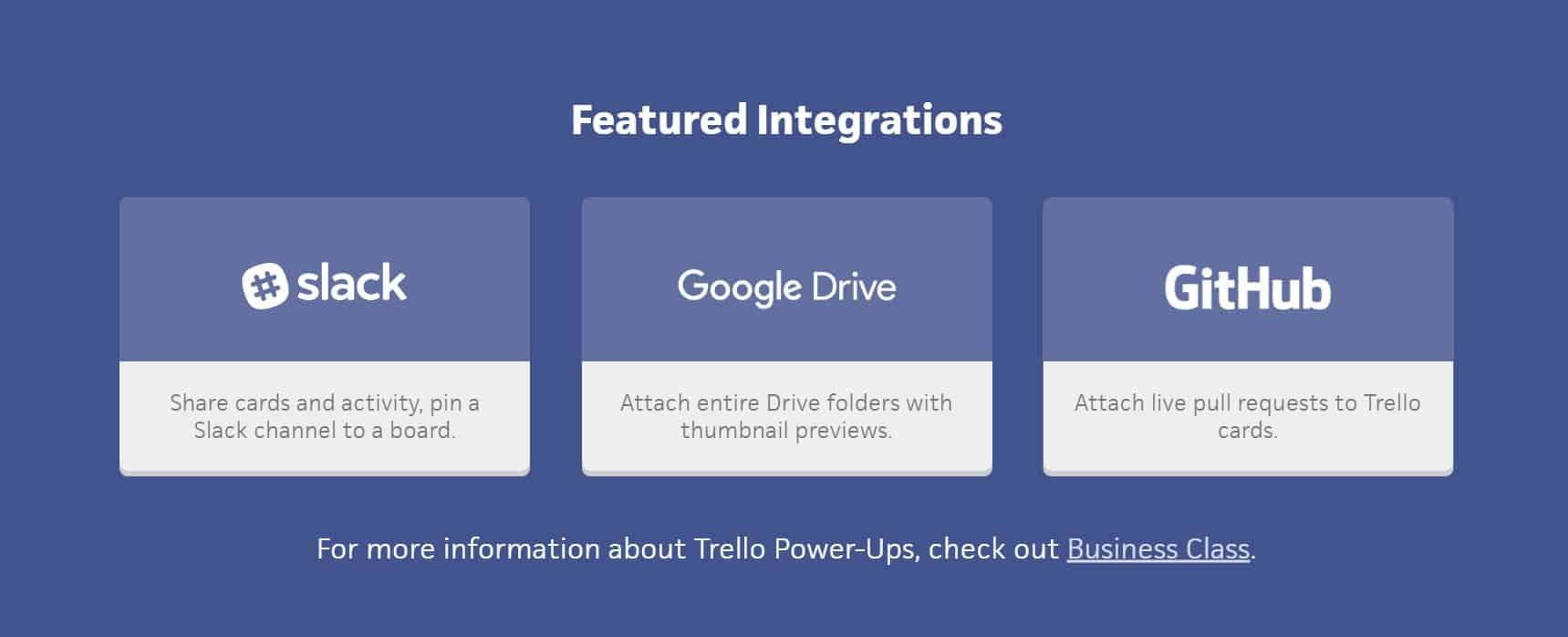 Featured Integrations

slack

Share cards and activity, pin a Slack channel to a board.

Google Drive

Attach entire Drive folders with thumbnail previews.

GitHub

Attach live pull requests to Trello cards.

For more information about Trello Power-Ups, check out Business Class.